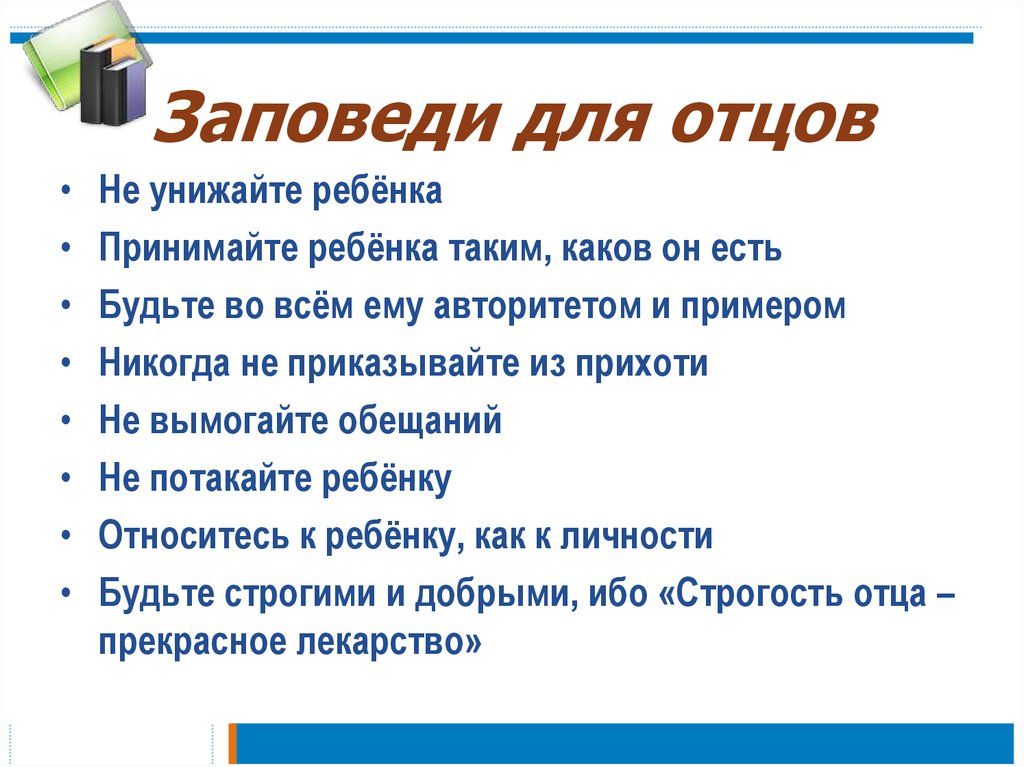 Заповеди для отцов

• Не унижайте ребёнка
• Принимайте ребёнка таким, каков он есть
• Будьте во всём ему авторитетом и примером
• Никогда не приказывайте из прихоти
• Не вымогайте обещаний
• Не потакайте ребёнку
• Относитесь к ребёнку, как к личности
• Будьте строгими и добрыми, ибо «Строгость отца – прекрасное лекарство»